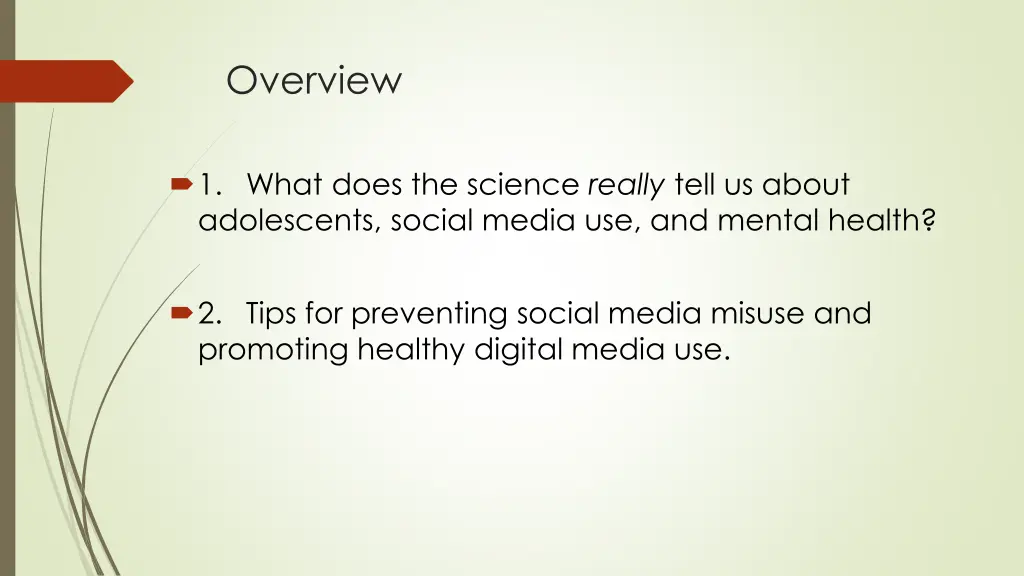 Overview

1. What does the science really tell us about adolescents, social media use, and mental health?

2. Tips for preventing social media misuse and promoting healthy digital media use.